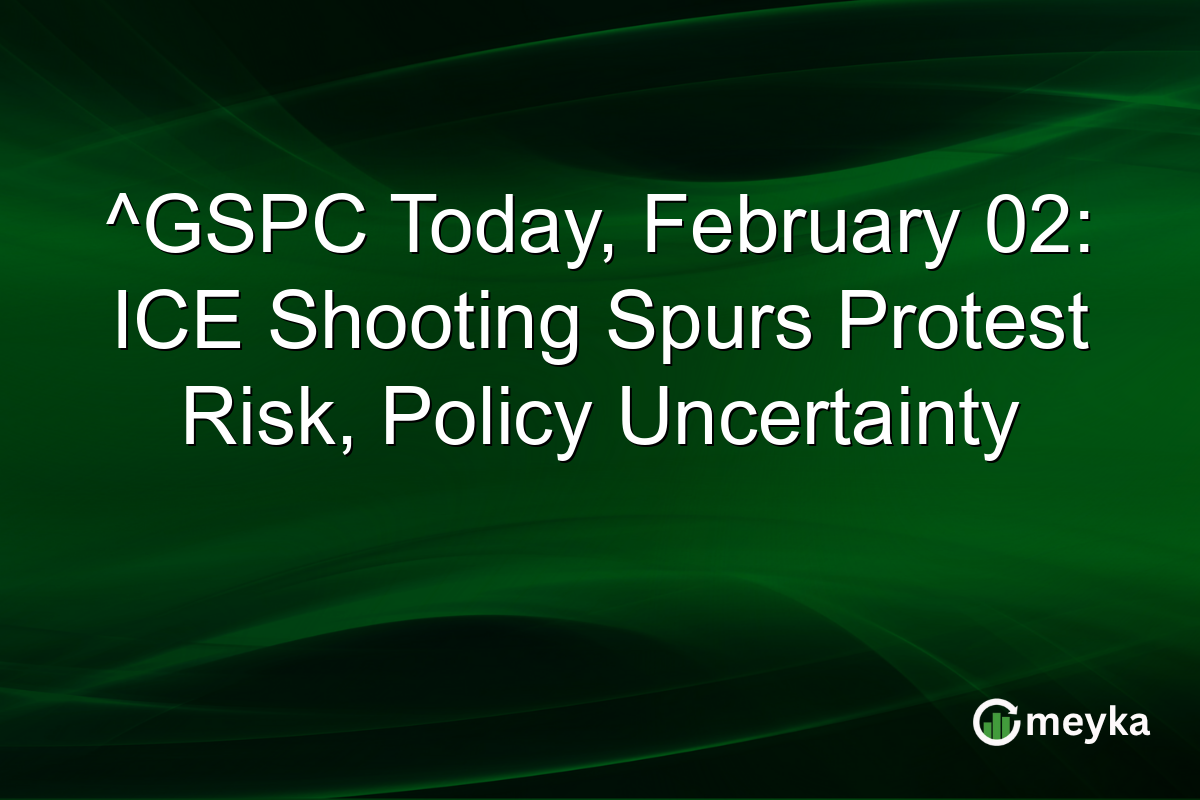 ^GSPC Today, February 02: ICE Shooting Spurs Protest Risk, Policy Uncertainty

meyka